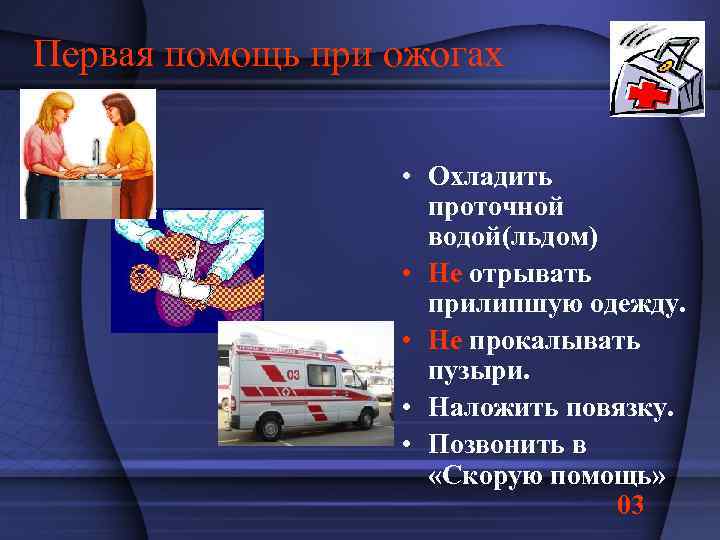 Первая помощь при ожогах

03

• Охладить проточной водой(льдом)
• Не отрывать прилипшую одежду.
• Не прокалывать пузыри.
• Наложить повязку.
• Позвонить в «Скорую помощь»

03